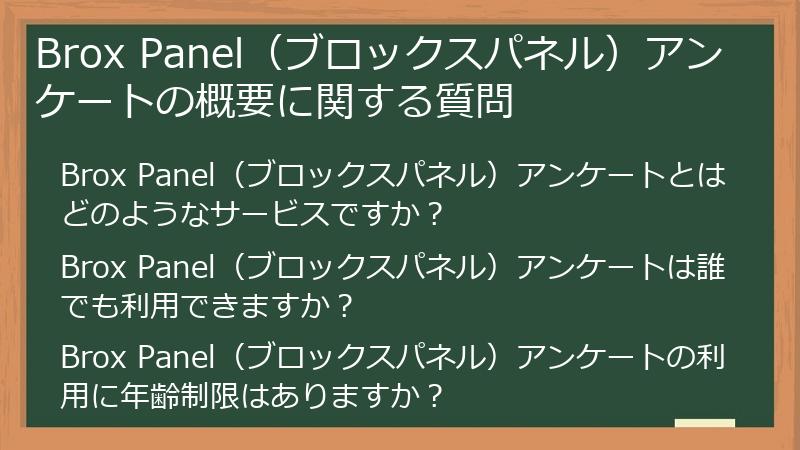 Brox Panel（ブロックスパネル）アンケートの概要に関する質問

Brox Panel（ブロックスパネル）アンケートとはどのようなサービスですか？

Brox Panel（ブロックスパネル）アンケートは誰でも利用できますか？

Brox Panel（ブロックスパネル）アンケートの利用に年齢制限はありますか？